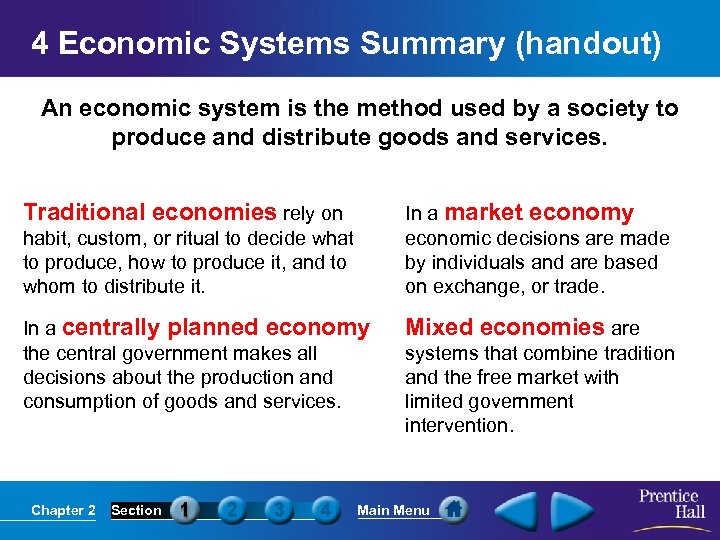 4 Economic Systems Summary (handout)

An economic system is the method used by a society to produce and distribute goods and services.

Traditional economies rely on habit, custom, or ritual to decide what to produce, how to produce it, and to whom to distribute it.

In a centrally planned economy the central government makes all decisions about the production and consumption of goods and services.

In a market economy economic decisions are made by individuals and are based on exchange, or trade.

Mixed economies are systems that combine tradition and the free market with limited government intervention.

Chapter 2 Section 1 2 3 4 Main Menu

Prentice Hall